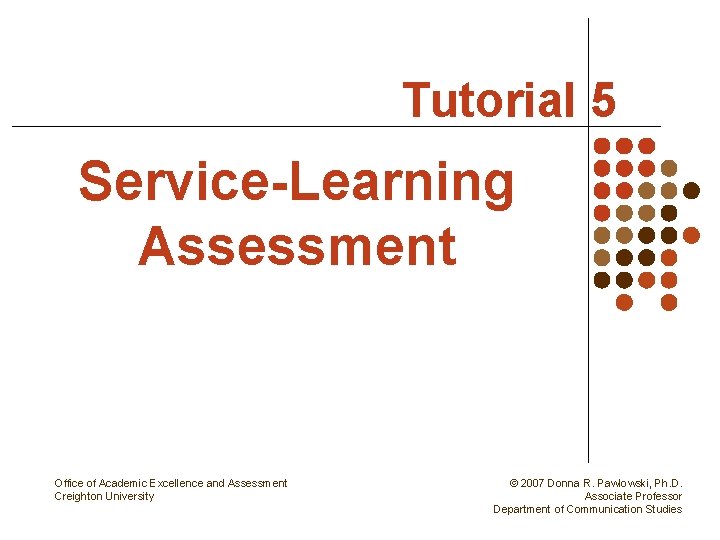 Tutorial 5

Service-Learning Assessment

Office of Academic Excellence and Assessment
Creighton University

© 2007 Donna R. Pawlowski, Ph.D.
Associate Professor
Department of Communication Studies